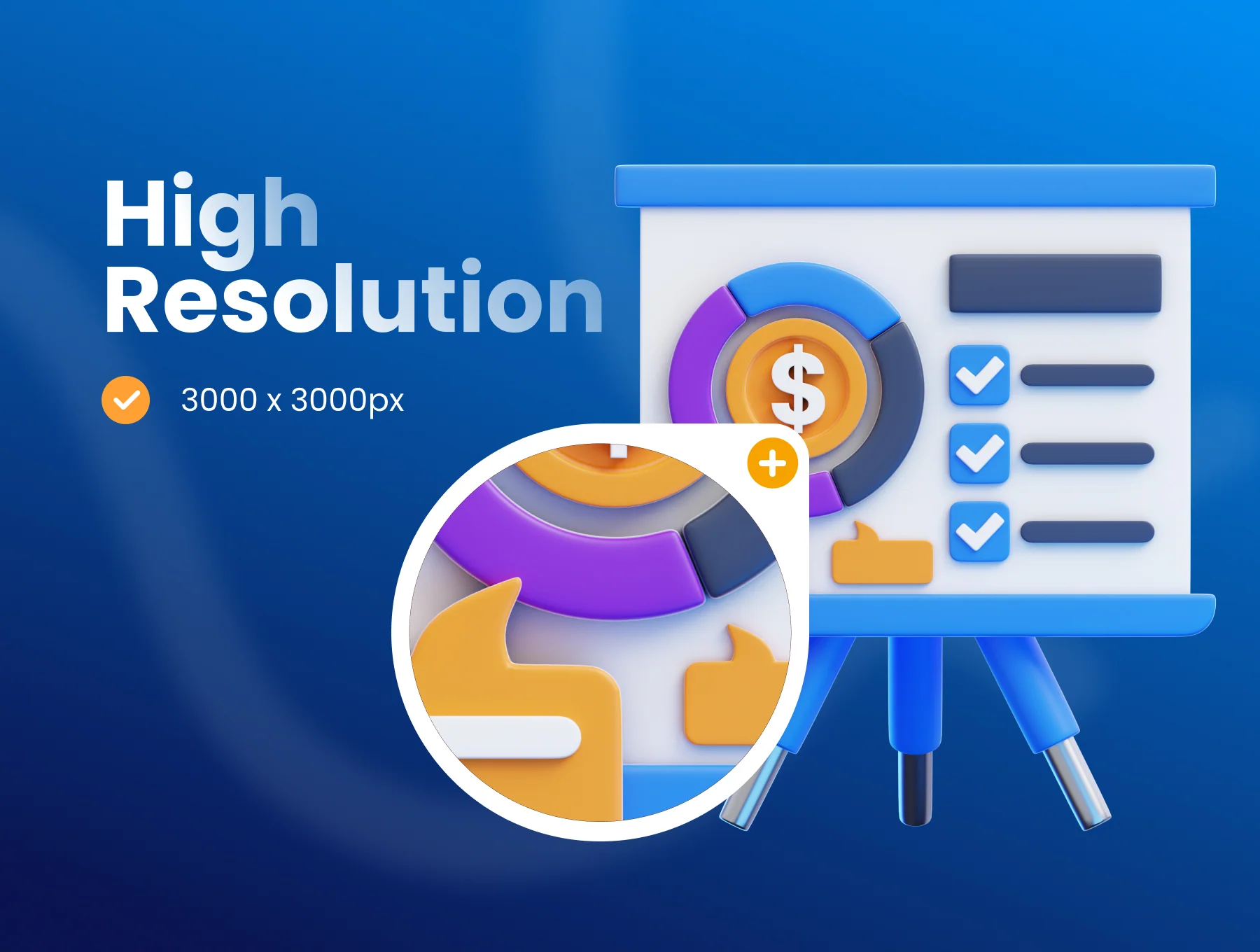 High Resolution

3000 x 3000px

$